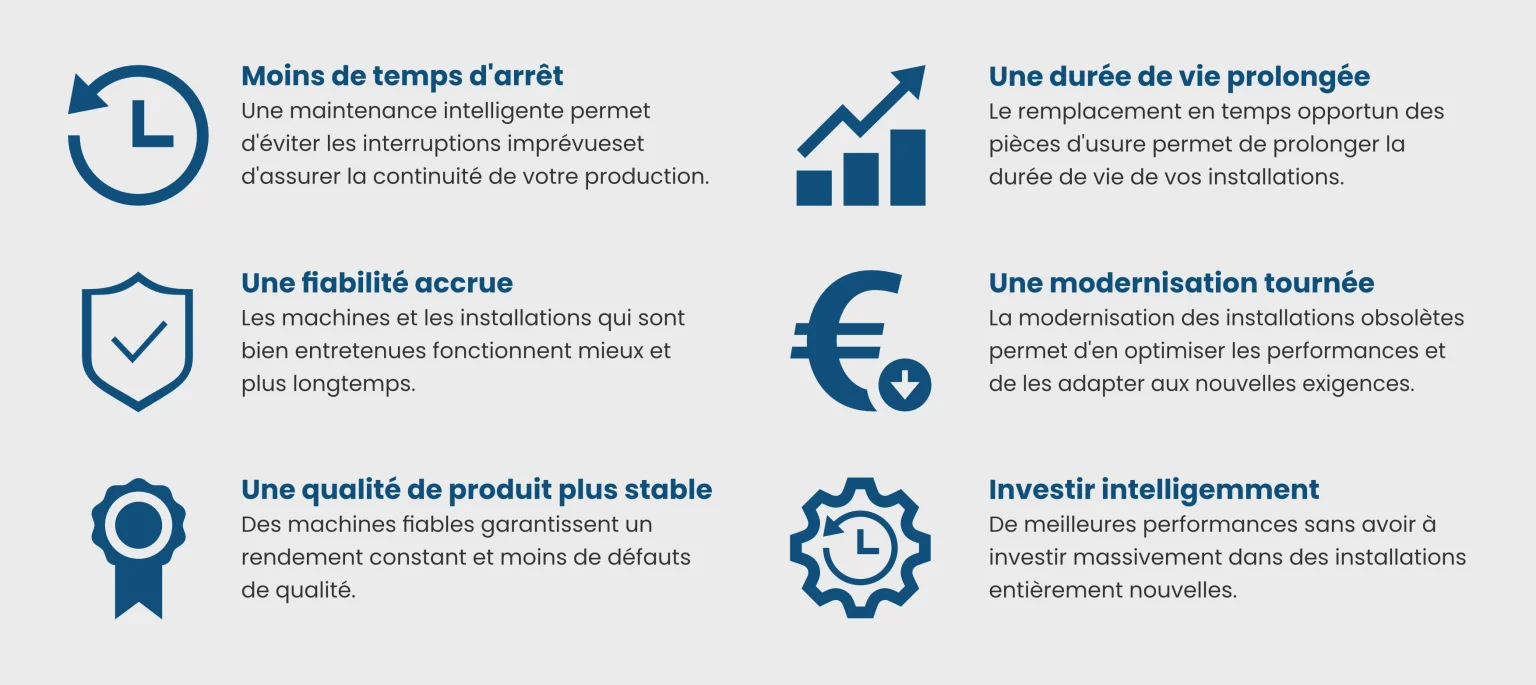 Moins de temps d'arrêt
Une maintenance intelligente permet d'éviter les interruptions imprévueset d'assurer la continuité de votre production.

Une fiabilité accrue
Les machines et les installations qui sont bien entretenues fonctionnent mieux et plus longtemps.

Une qualité de produit plus stable
Des machines fiables garantissent un rendement constant et moins de défauts de qualité.

Une durée de vie prolongée
Le remplacement en temps opportun des pièces d'usure permet de prolonger la durée de vie de vos installations.

Une modernisation tournée
La modernisation des installations obsolètes permet d'en optimiser les performances et de les adapter aux nouvelles exigences.

Investir intelligemment
De meilleures performances sans avoir à investir massivement dans des installations entièrement nouvelles.